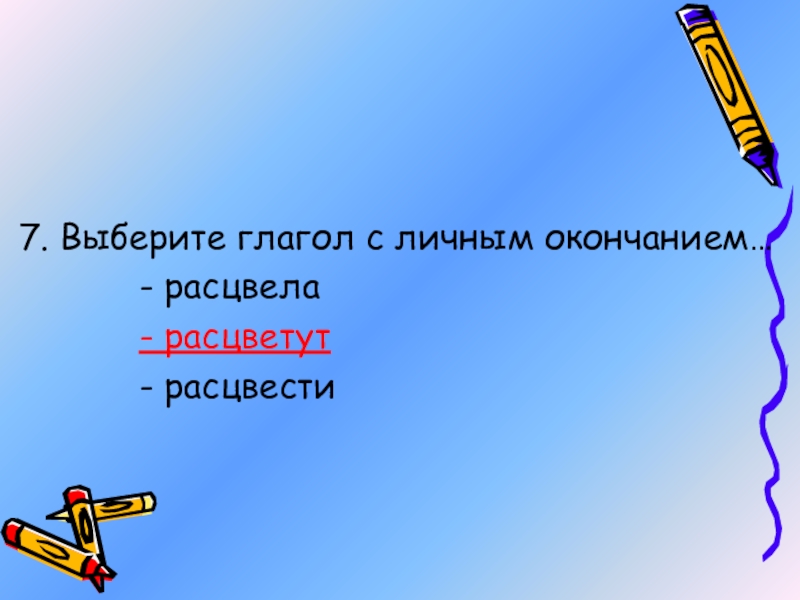 7. Выберите глагол с личным окончанием…

- расцвела

- расцветут

- расцвести